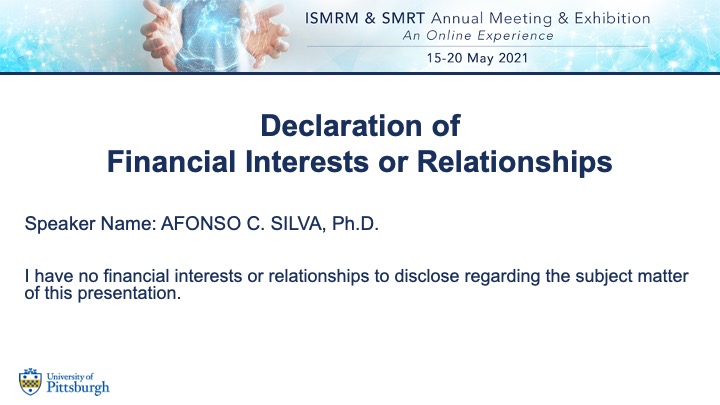 ISMRM & SMRT Annual Meeting & Exhibition
An Online Experience
15-20 May 2021

Declaration of
Financial Interests or Relationships

Speaker Name: AFONSO C. SILVA, Ph.D.

I have no financial interests or relationships to disclose regarding the subject matter of this presentation.

University of Pittsburgh